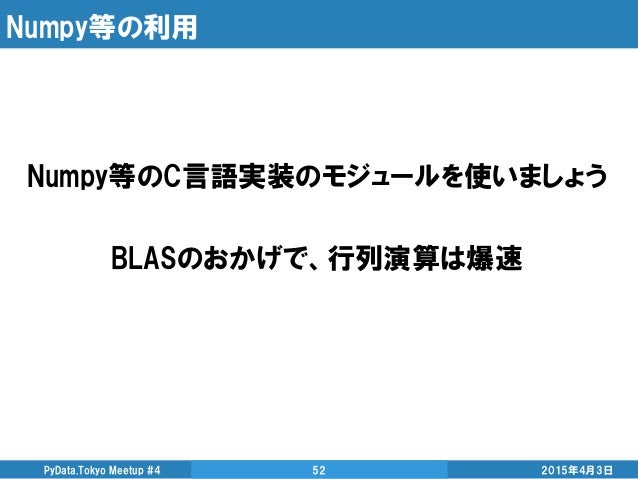 Numpy等の利用

Numpy等のC言語実装のモジュールを使いましょう

BLASのおかげで、行列演算は爆速

PyData.Tokyo Meetup #4

52

2015年4月3日